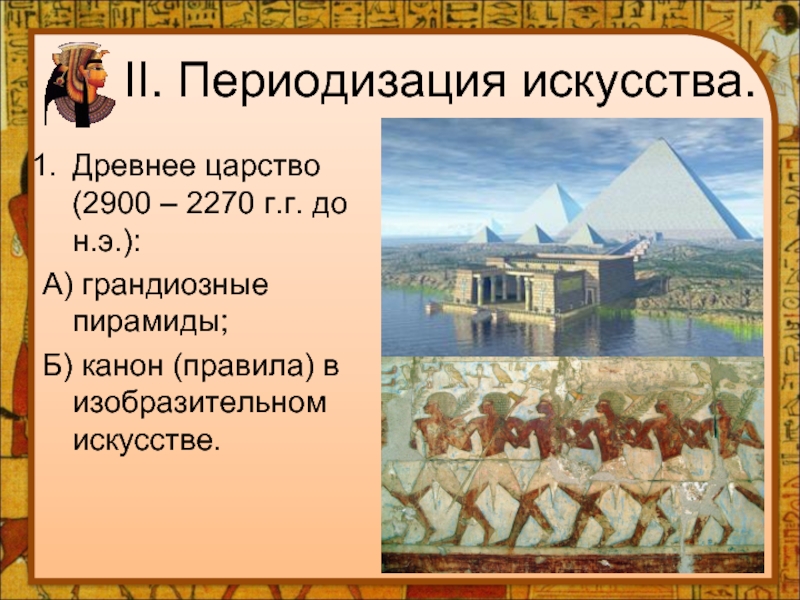 II. Периодизация искусства.

1. Древнее царство (2900 – 2270 г.г. до н.э.):

А) грандиозные пирамиды;

Б) канон (правила) в изобразительном искусстве.